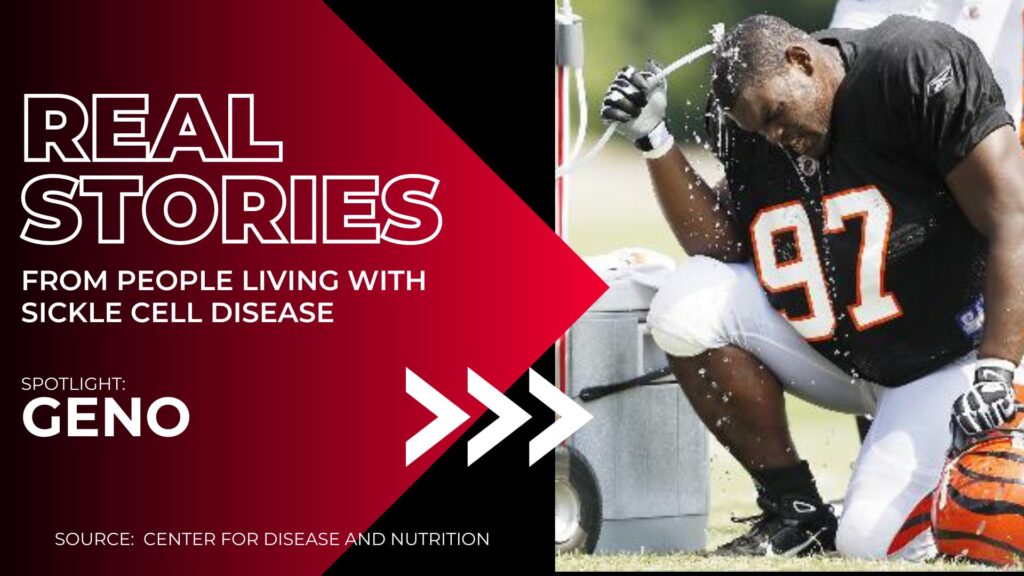 REAL STORIES
FROM PEOPLE LIVING WITH SICKLE CELL DISEASE

SPOTLIGHT:
GENO

SOURCE: CENTER FOR DISEASE AND NUTRITION

97